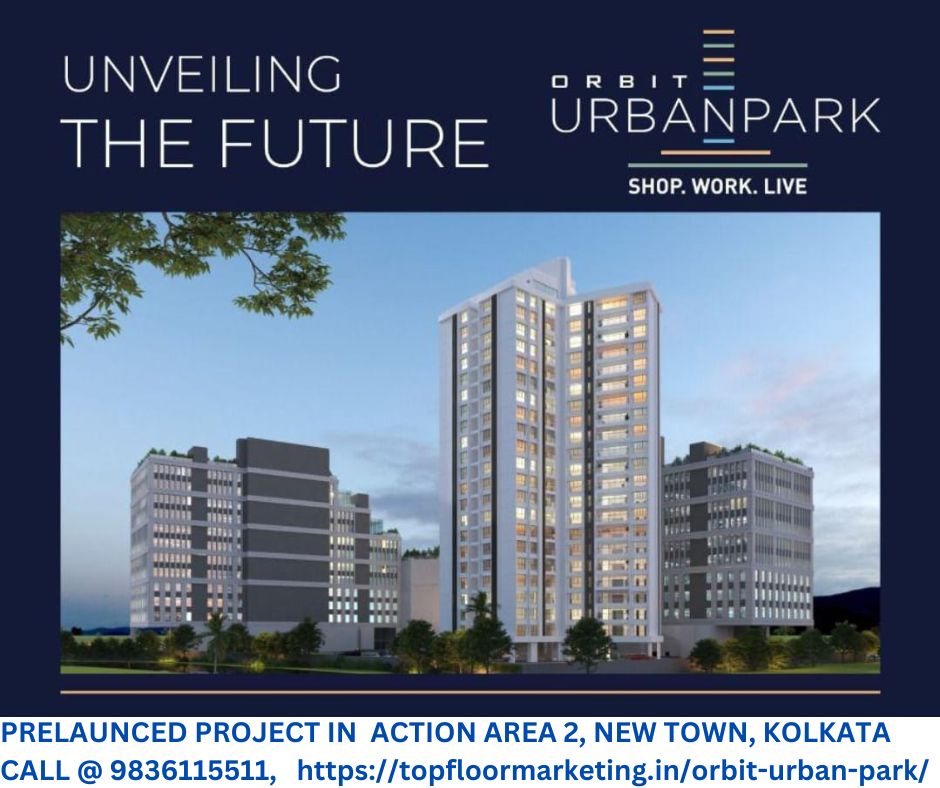 UNVEILING
THE FUTURE

ORBIT
URBANPARK
SHOP. WORK. LIVE

PRELAUNCED PROJECT IN ACTION AREA 2, NEW TOWN, KOLKATA
CALL @ 9836115511, https://topfloormarketing.in/orbit-urban-park/